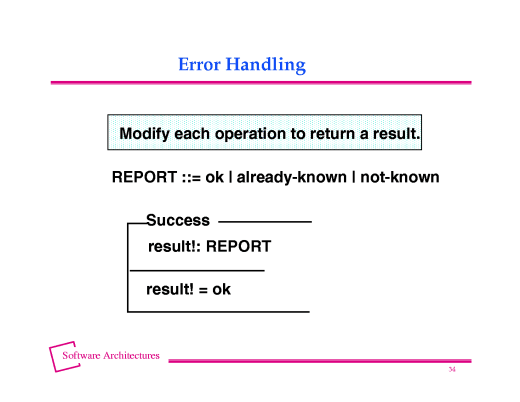 Error Handling

Modify each operation to return a result.

REPORT ::= ok | already-known | not-known

Success

result!: REPORT

result! = ok

Software Architectures

34